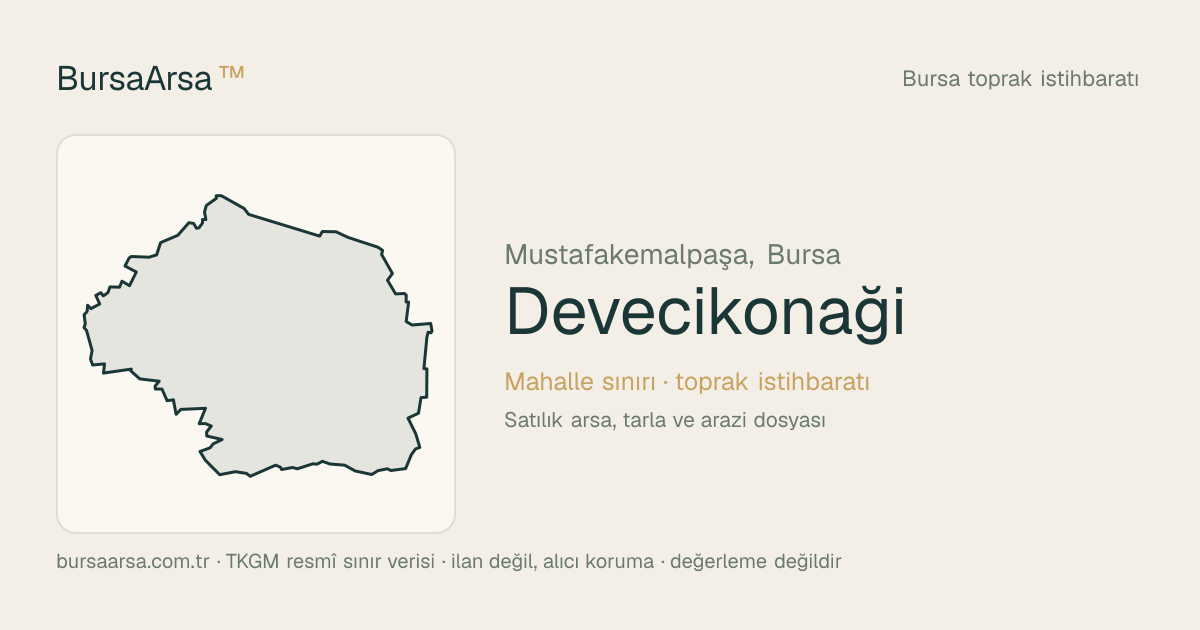 BursaArsa ™

Bursa toprak istihbaratı

Mustafakemalpaşa, Bursa

Devecikonaği

Mahalle sınırı · toprak istihbaratı

Satılık arsa, tarla ve arazi dosyası

bursaarsa.com.tr · TKGM resmî sınır verisi · ilan değil, alıcı koruma · değerleme değildir